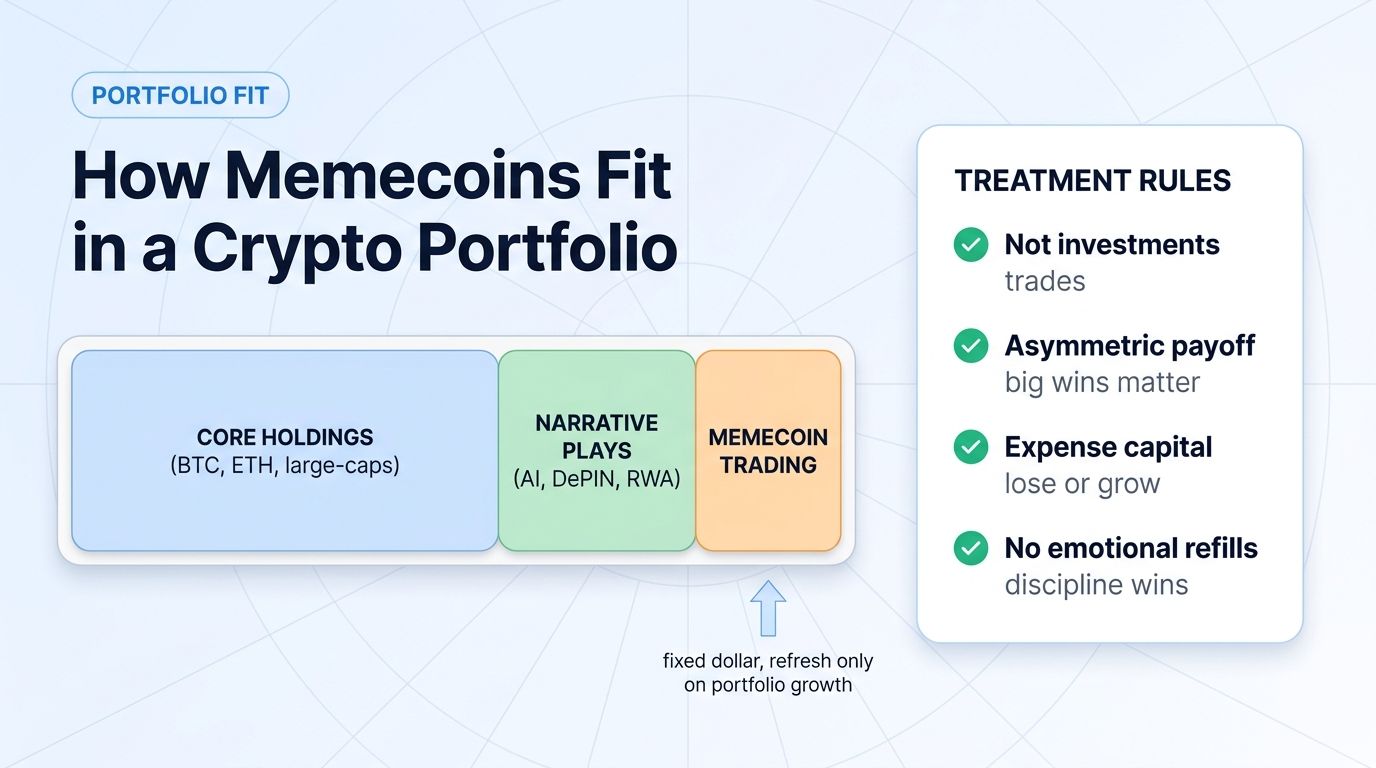 PORTFOLIO FIT

How Memecoins Fit in a Crypto Portfolio

CORE HOLDINGS
(BTC, ETH, large-caps)

NARRATIVE PLAYS
(AI, DePIN, RWA)

MEMECOIN TRADING

fixed dollar, refresh only on portfolio growth

TREATMENT RULES

Not investments
trades

Asymmetric payoff
big wins matter

Expense capital
lose or grow

No emotional refills
discipline wins